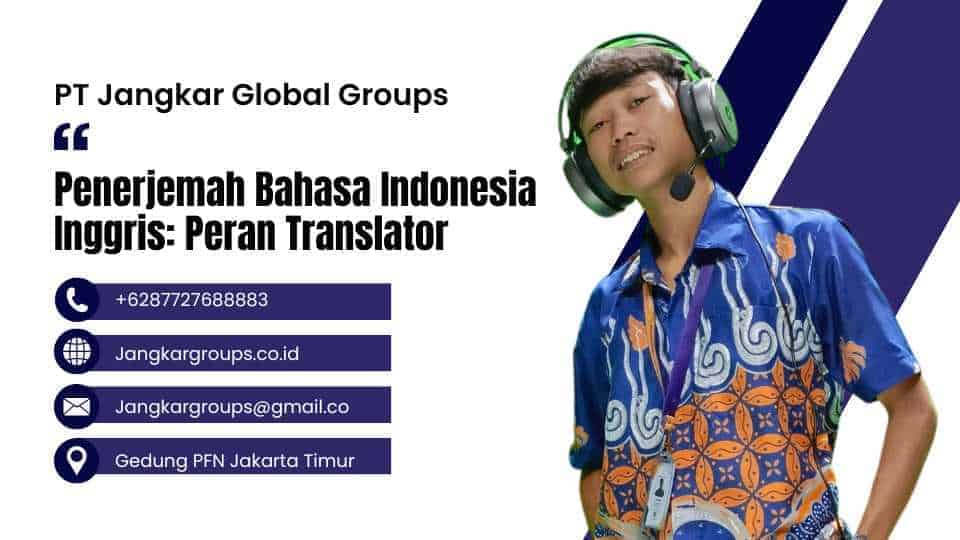 PT Jangkar Global Groups

“

Penerjemah Bahasa Indonesia Inggris: Peran Translator

+6287727688883

Jangkargroups.co.id

Jangkargroups@gmail.co

Gedung PFN Jakarta Timur